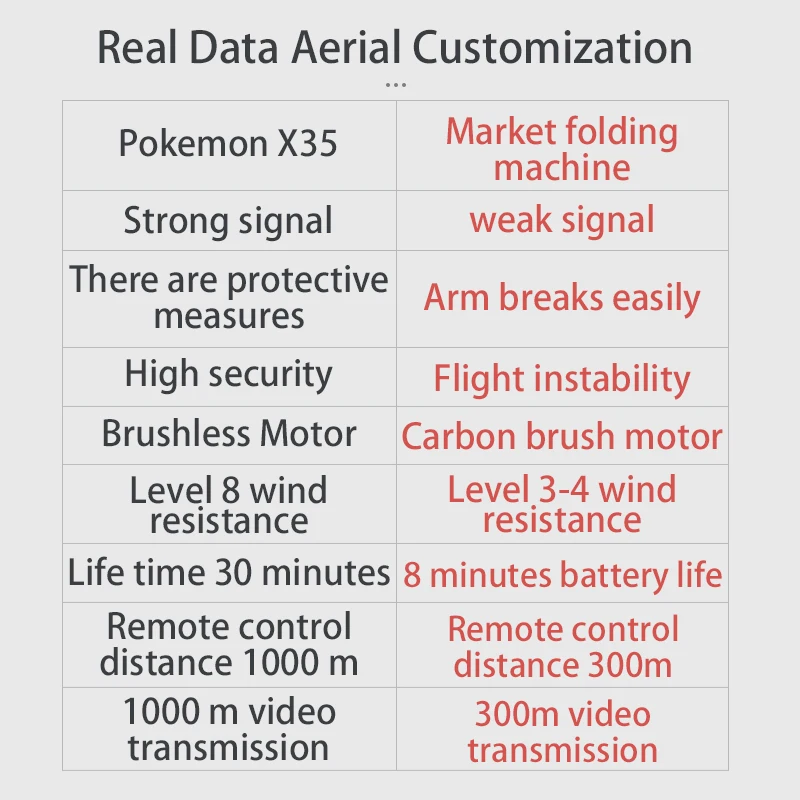 Real Data Aerial Customization

...

| Pokemon X35 | Market folding machine |
|---|---|
| Strong signal | weak signal |
| There are protective measures | Arm breaks easily |
| High security | Flight instability |
| Brushless Motor | Carbon brush motor |
| Level 8 wind resistance | Level 3-4 wind resistance |
| Life time 30 minutes | 8 minutes battery life |
| Remote control distance 1000 m | Remote control distance 300m |
| 1000 m video transmission | 300m video transmission |